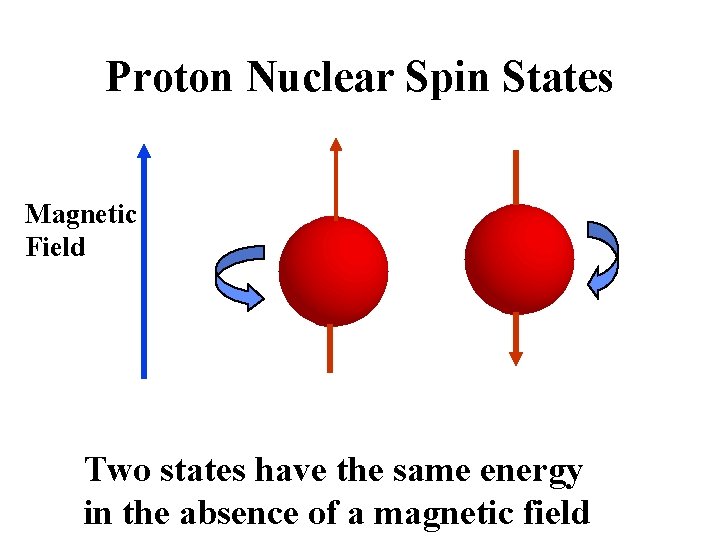 Proton Nuclear Spin States

Magnetic Field

Two states have the same energy in the absence of a magnetic field